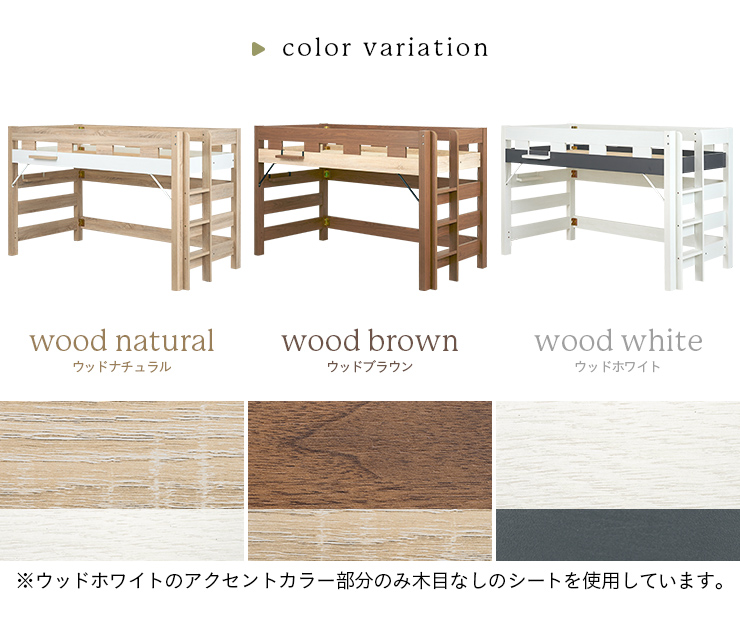 color variation

wood natural
ウッドナチュラル

wood brown
ウッドブラウン

wood white
ウッドホワイト

※ウッドホワイトのアクセントカラー部分のみ木目なしのシートを使用しています。